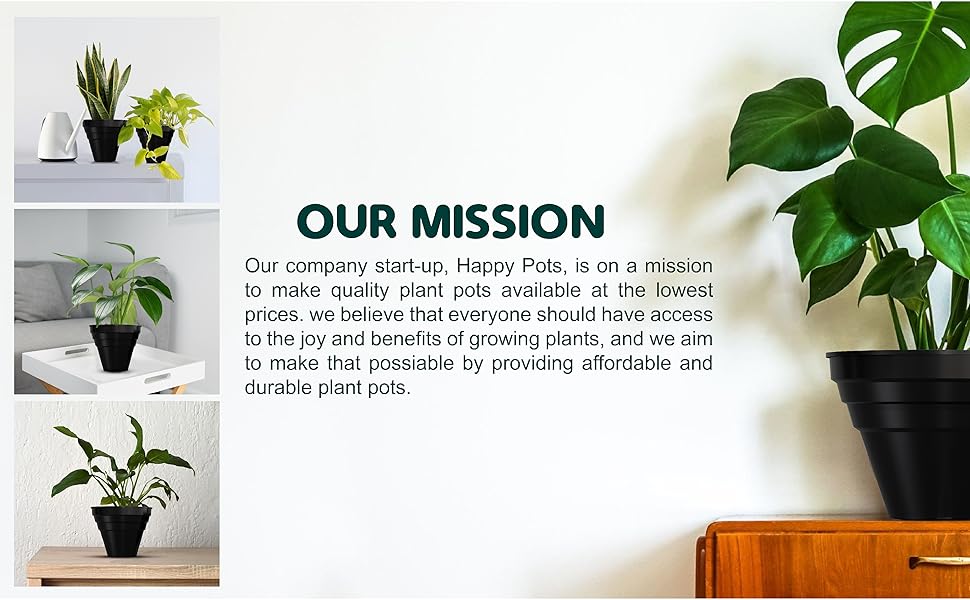 OUR MISSION

Our company start-up, Happy Pots, is on a mission to make quality plant pots available at the lowest prices. we believe that everyone should have access to the joy and benefits of growing plants, and we aim to make that possiable by providing affordable and durable plant pots.